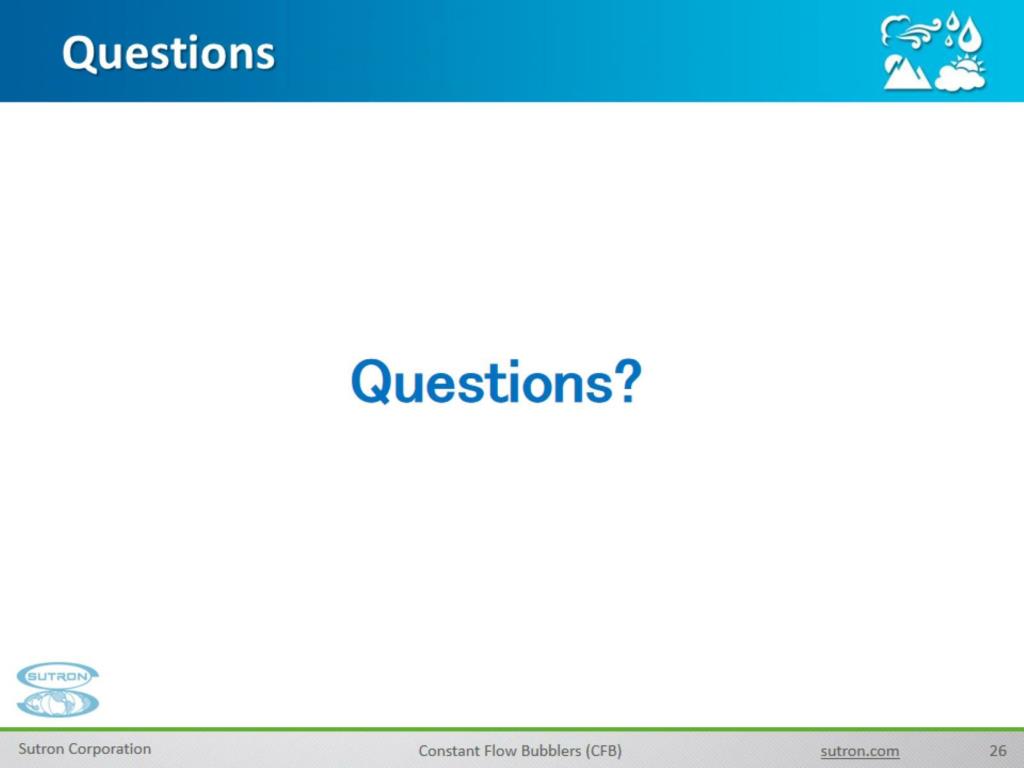 Questions

Questions?

SUTRON

Sutron Corporation

Constant Flow Bubblers (CFB)

sutron.com

26